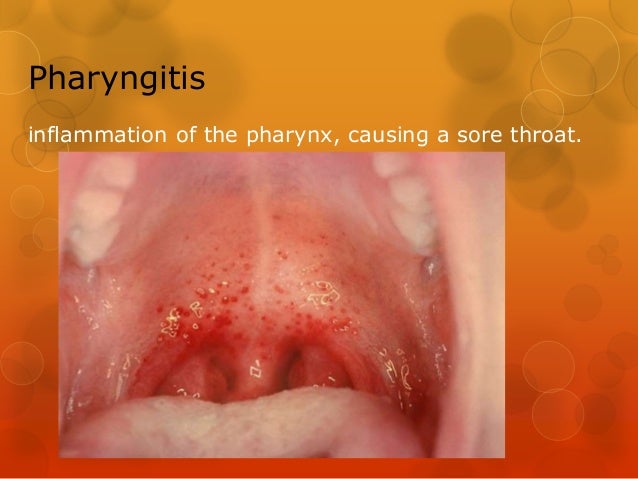 Pharyngitis

inflammation of the pharynx, causing a sore throat.